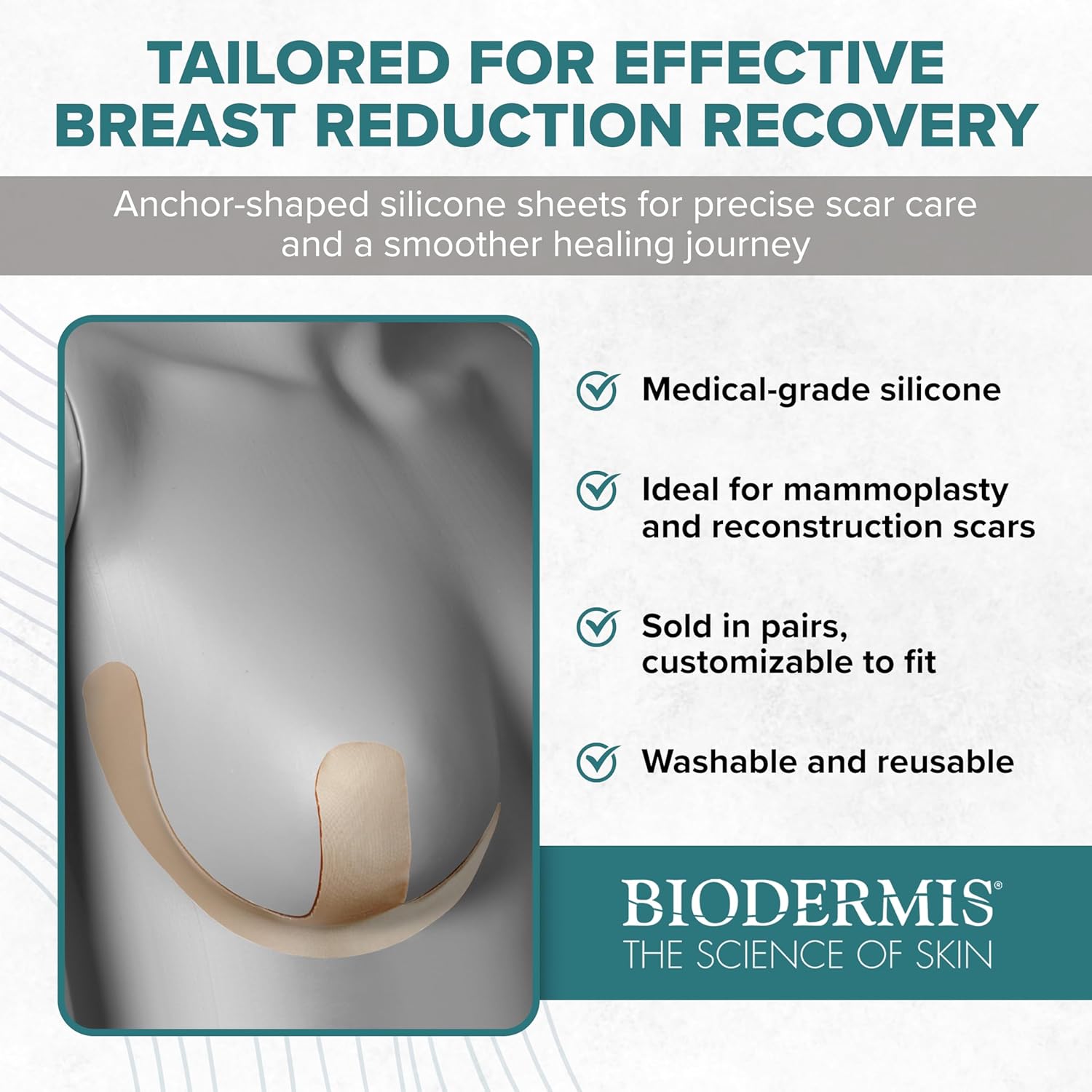 TAILORED FOR EFFECTIVE BREAST REDUCTION RECOVERY

Anchor-shaped silicone sheets for precise scar care and a smoother healing journey

Medical-grade silicone

Ideal for mammoplasty and reconstruction scars

Sold in pairs, customizable to fit

Washable and reusable

BIODERMIS®
THE SCIENCE OF SKIN